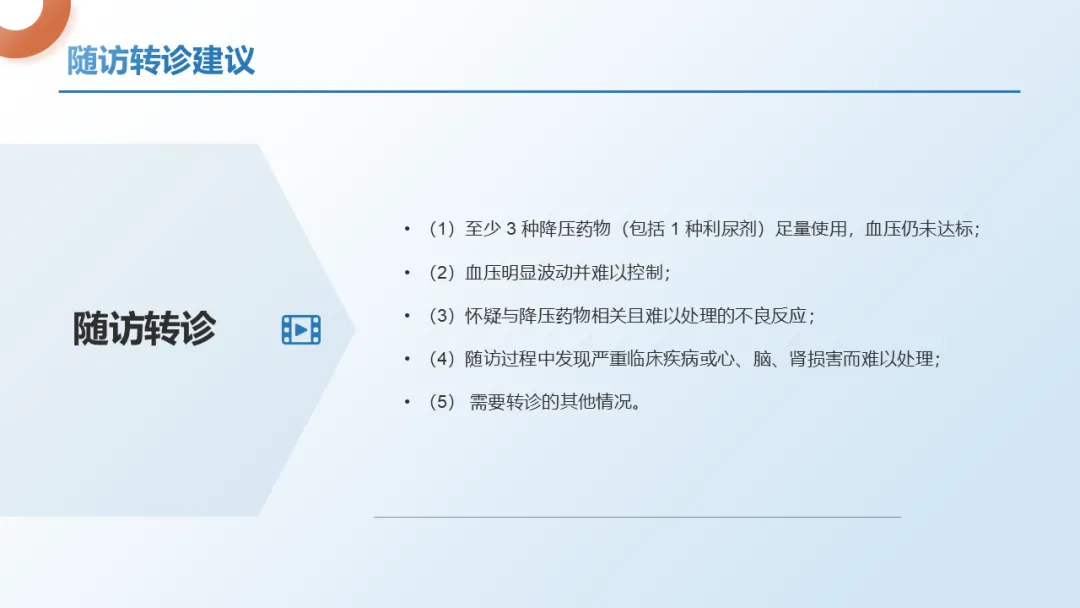 随访转诊建议

随访转诊

• （1）至少 3 种降压药物（包括 1 种利尿剂）足量使用，血压仍未达标；

• （2）血压明显波动并难以控制；

• （3）怀疑与降压药物相关且难以处理的不良反应；

• （4）随访过程中发现严重临床疾病或心、脑、肾损害而难以处理；

• （5） 需要转诊的其他情况。